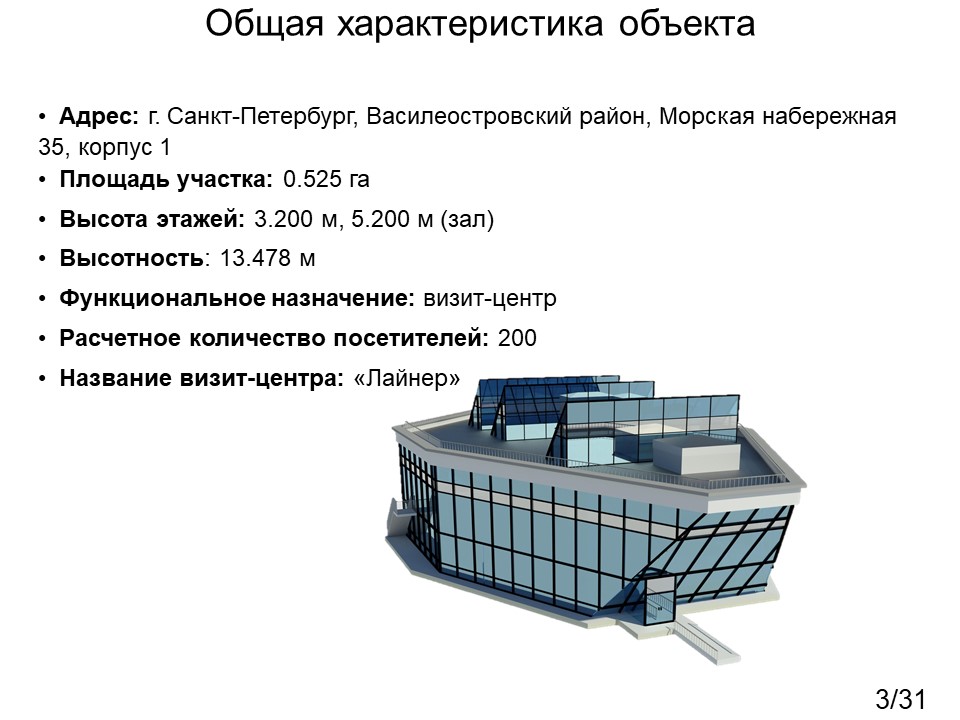 Общая характеристика объекта

• **Адрес:** г. Санкт-Петербург, Василеостровский район, Морская набережная 35, корпус 1
• **Площадь участка:** 0.525 га
• **Высота этажей:** 3.200 м, 5.200 м (зал)
• **Высотность**: 13.478 м
• **Функциональное назначение:** визит-центр
• **Расчетное количество посетителей:** 200
• **Название визит-центра:** «Лайнер»

3/31